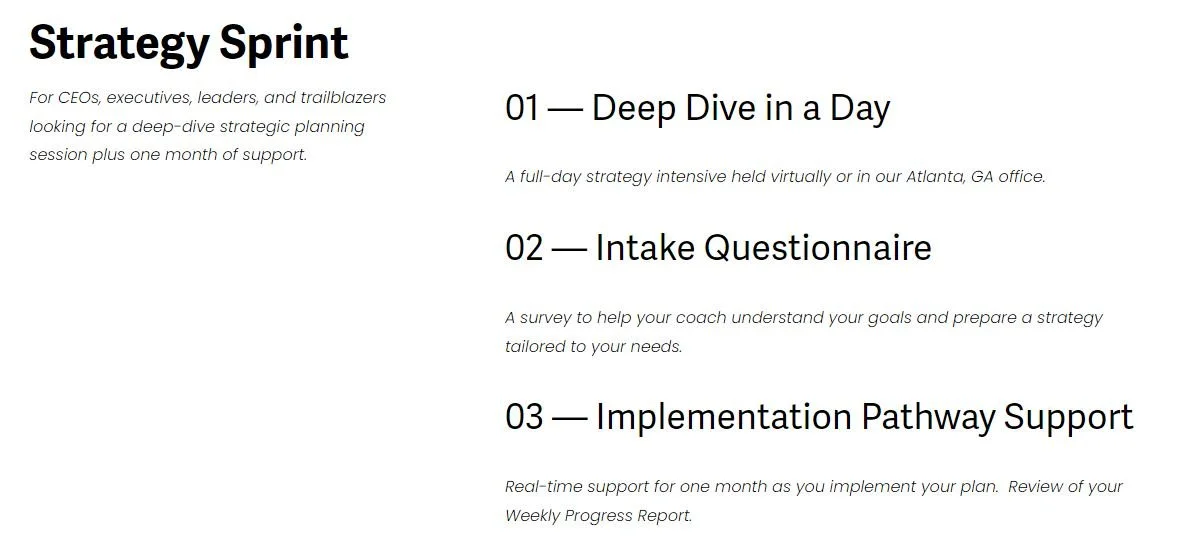 Strategy Sprint

For CEOs, executives, leaders, and trailblazers looking for a deep-dive strategic planning session plus one month of support.

01 — Deep Dive in a Day

A full-day strategy intensive held virtually or in our Atlanta, GA office.

02 — Intake Questionnaire

A survey to help your coach understand your goals and prepare a strategy tailored to your needs.

03 — Implementation Pathway Support

Real-time support for one month as you implement your plan. Review of your Weekly Progress Report.